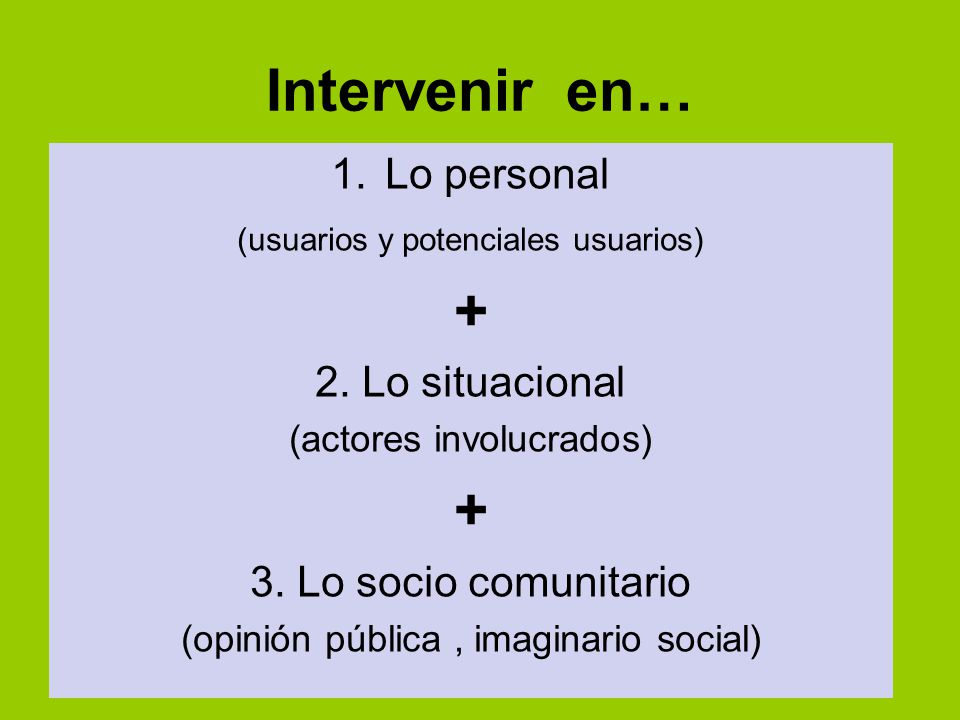 Intervenir en…

1. Lo personal

(usuarios y potenciales usuarios)

+

2. Lo situacional

(actores involucrados)

+

3. Lo socio comunitario

(opinión pública , imaginario social)